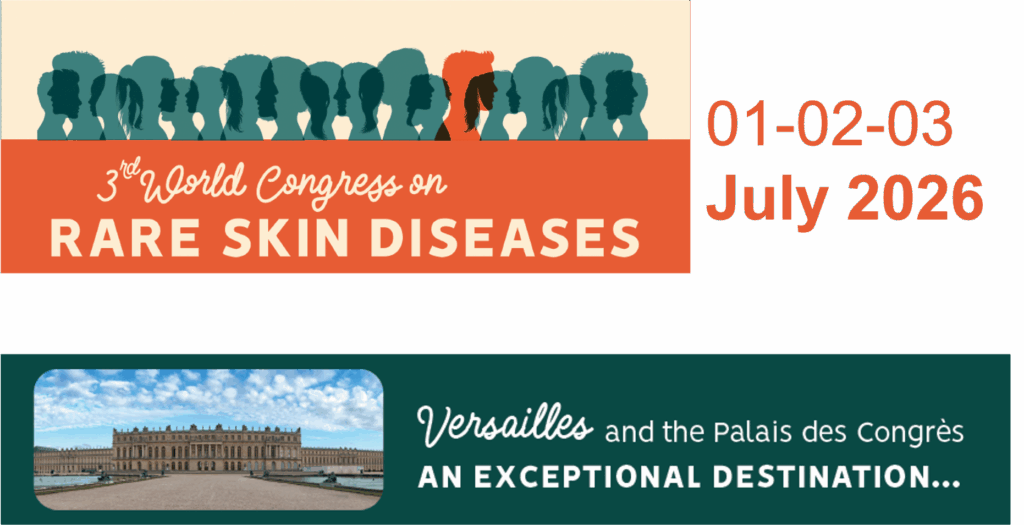 3rd World Congress on
RARE SKIN DISEASES

01-02-03
July 2026

Versailles and the Palais des Congrès
AN EXCEPTIONAL DESTINATION...